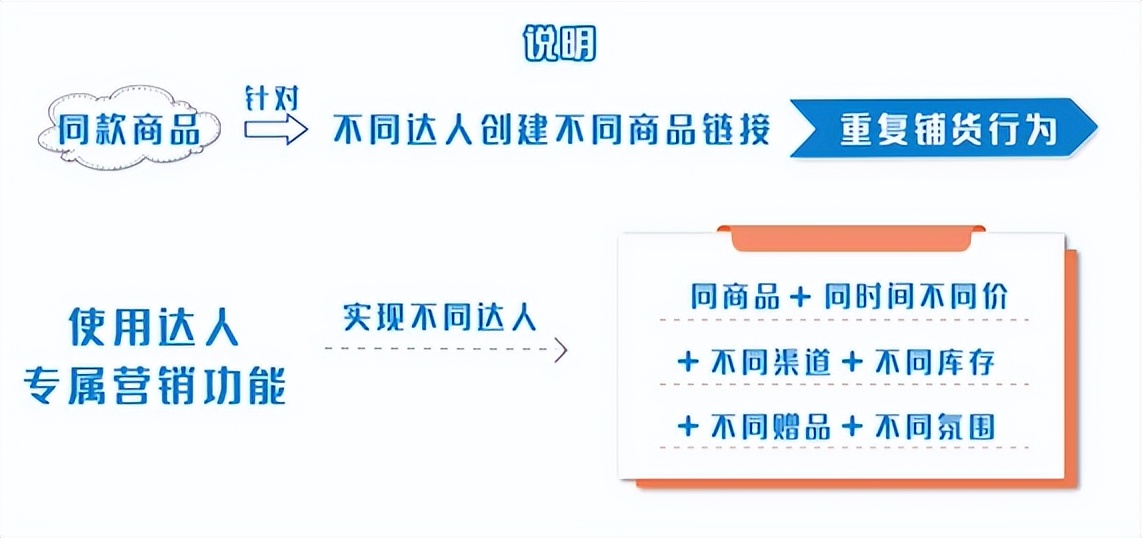 说明

同款商品 针对 不同达人创建不同商品链接 重复铺货行为

使用达人专属营销功能

实现不同达人

同商品 + 同时间不同价

+ 不同渠道 + 不同库存

+ 不同赠品 + 不同氛围